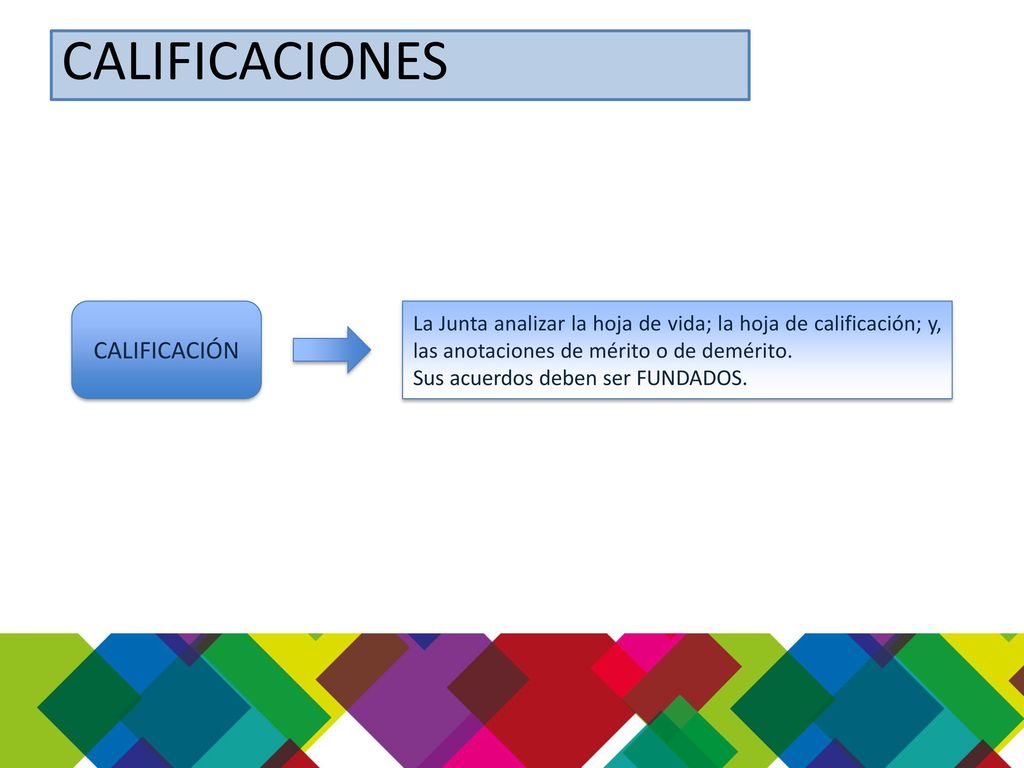 CALIFICACIONES

CALIFICACIÓN

La Junta analizar la hoja de vida; la hoja de calificación; y, las anotaciones de mérito o de demérito.
Sus acuerdos deben ser FUNDADOS.